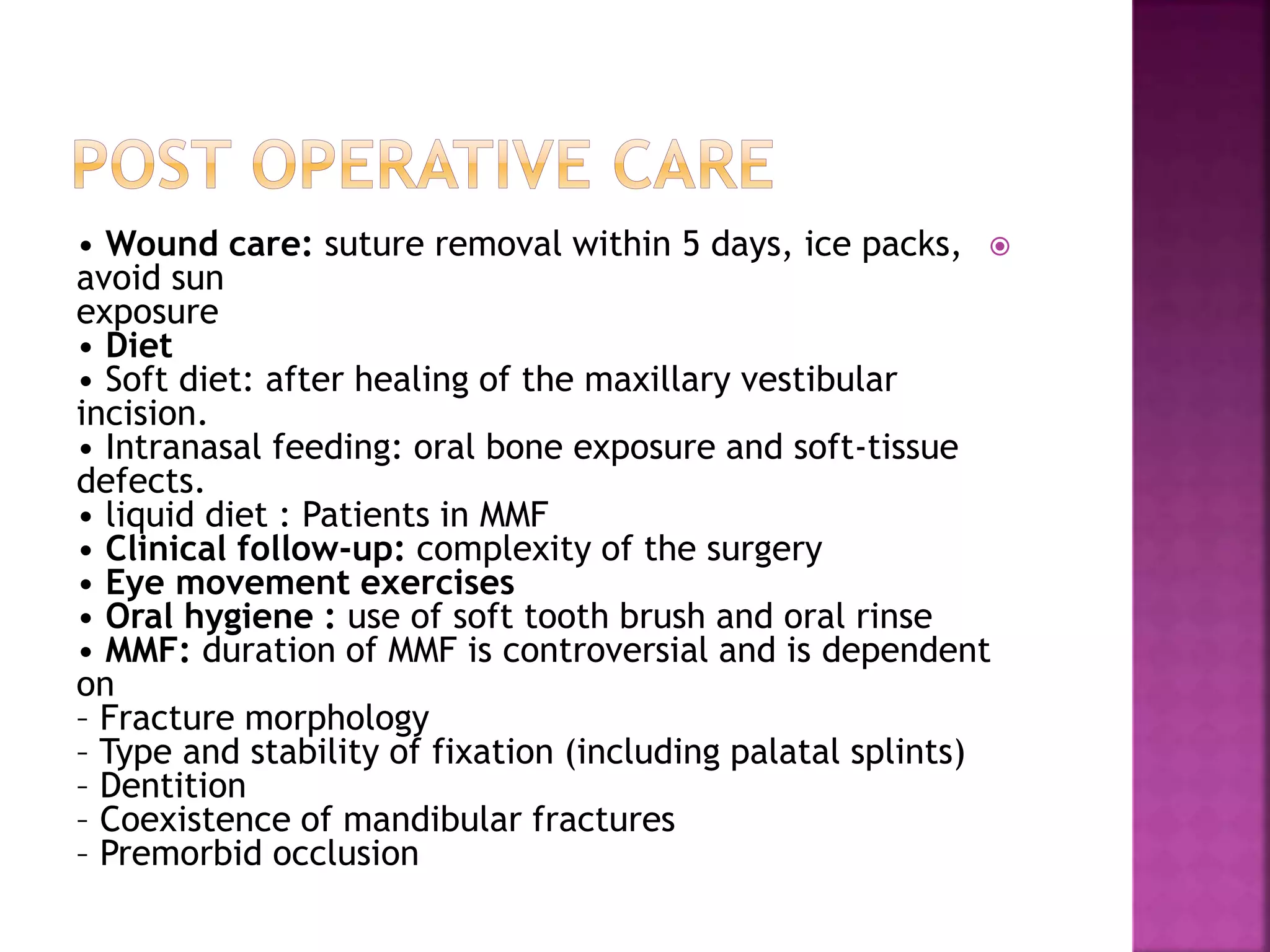 POST OPERATIVE CARE

• Wound care: suture removal within 5 days, ice packs, avoid sun exposure
• Diet
• Soft diet: after healing of the maxillary vestibular incision.
• Intranasal feeding: oral bone exposure and soft-tissue defects.
• liquid diet : Patients in MMF
• Clinical follow-up: complexity of the surgery
• Eye movement exercises
• Oral hygiene : use of soft tooth brush and oral rinse
• MMF: duration of MMF is controversial and is dependent on
– Fracture morphology
– Type and stability of fixation (including palatal splints)
– Dentition
– Coexistence of mandibular fractures
– Premorbid occlusion